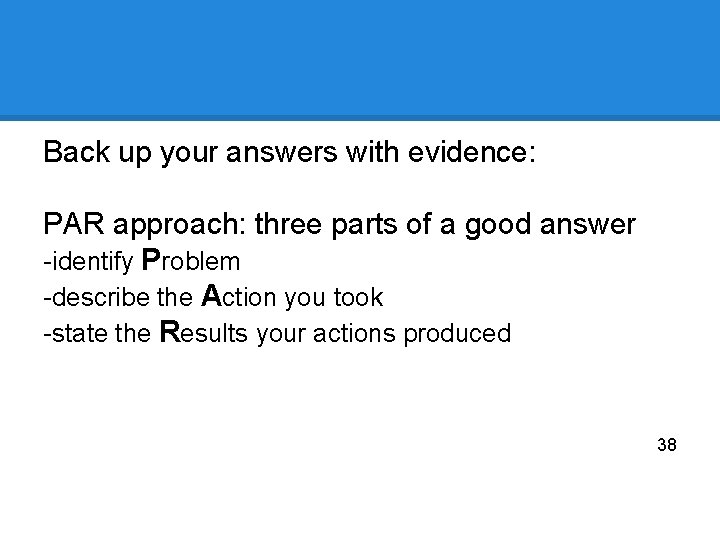 Back up your answers with evidence:

PAR approach: three parts of a good answer
-identify Problem
-describe the Action you took
-state the Results your actions produced

38